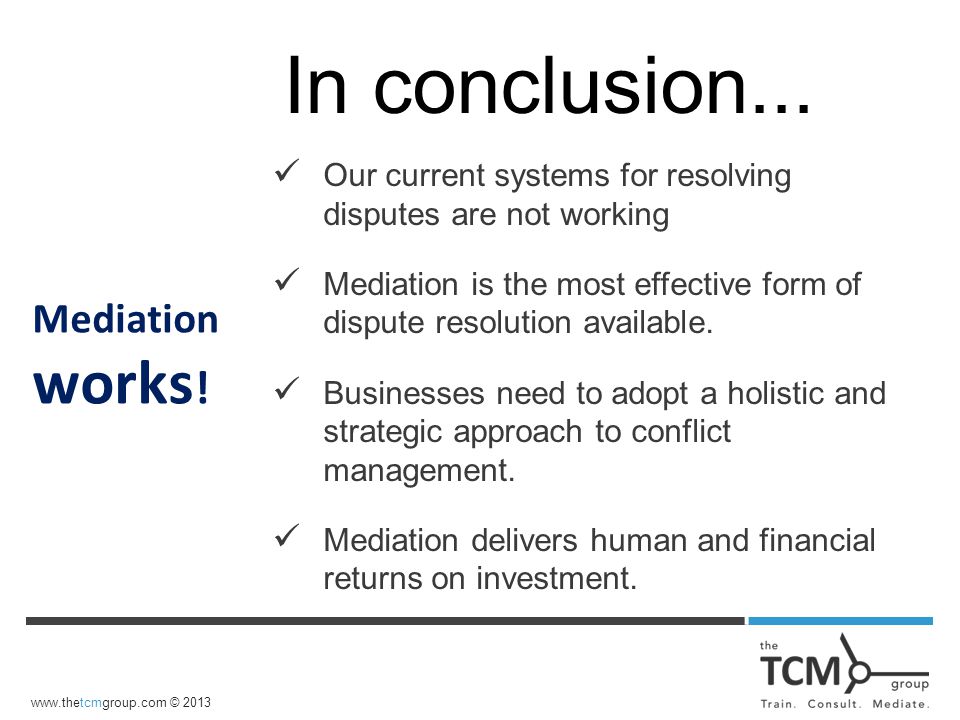 In conclusion...

Mediation works!

✓ Our current systems for resolving disputes are not working

✓ Mediation is the most effective form of dispute resolution available.

✓ Businesses need to adopt a holistic and strategic approach to conflict management.

✓ Mediation delivers human and financial returns on investment.

www.thetcmgroup.com © 2013

the TCM group
Train. Consult. Mediate.